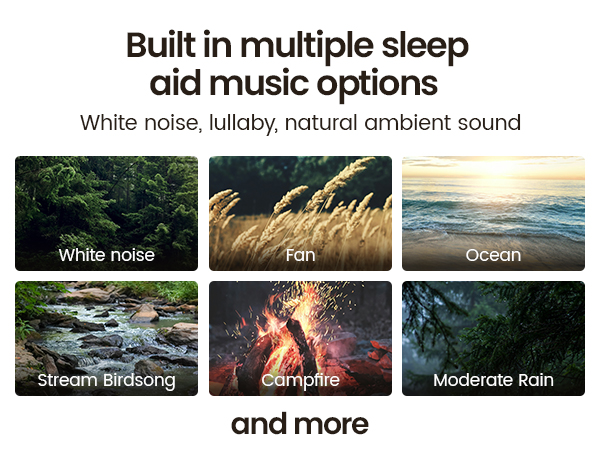 Built in multiple sleep aid music options

White noise, lullaby, natural ambient sound

White noise

Fan

Ocean

Stream Birdsong

Campfire

Moderate Rain

and more